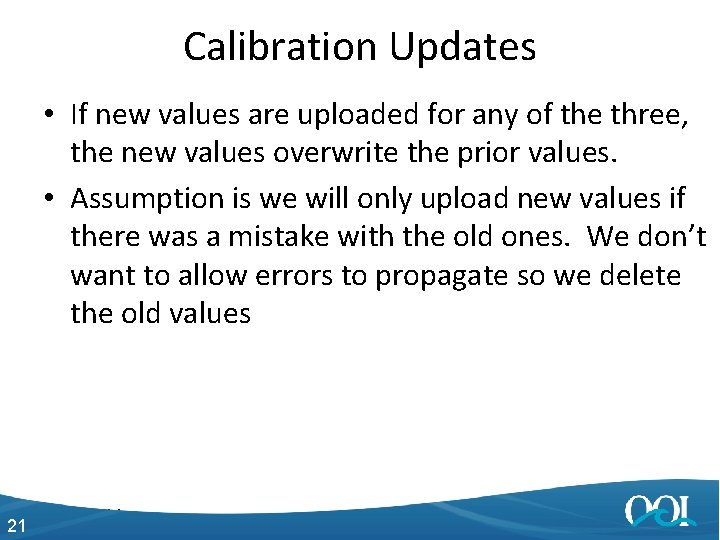 Calibration Updates

• If new values are uploaded for any of the three, the new values overwrite the prior values.

• Assumption is we will only upload new values if there was a mistake with the old ones. We don't want to allow errors to propagate so we delete the old values

21

OOI